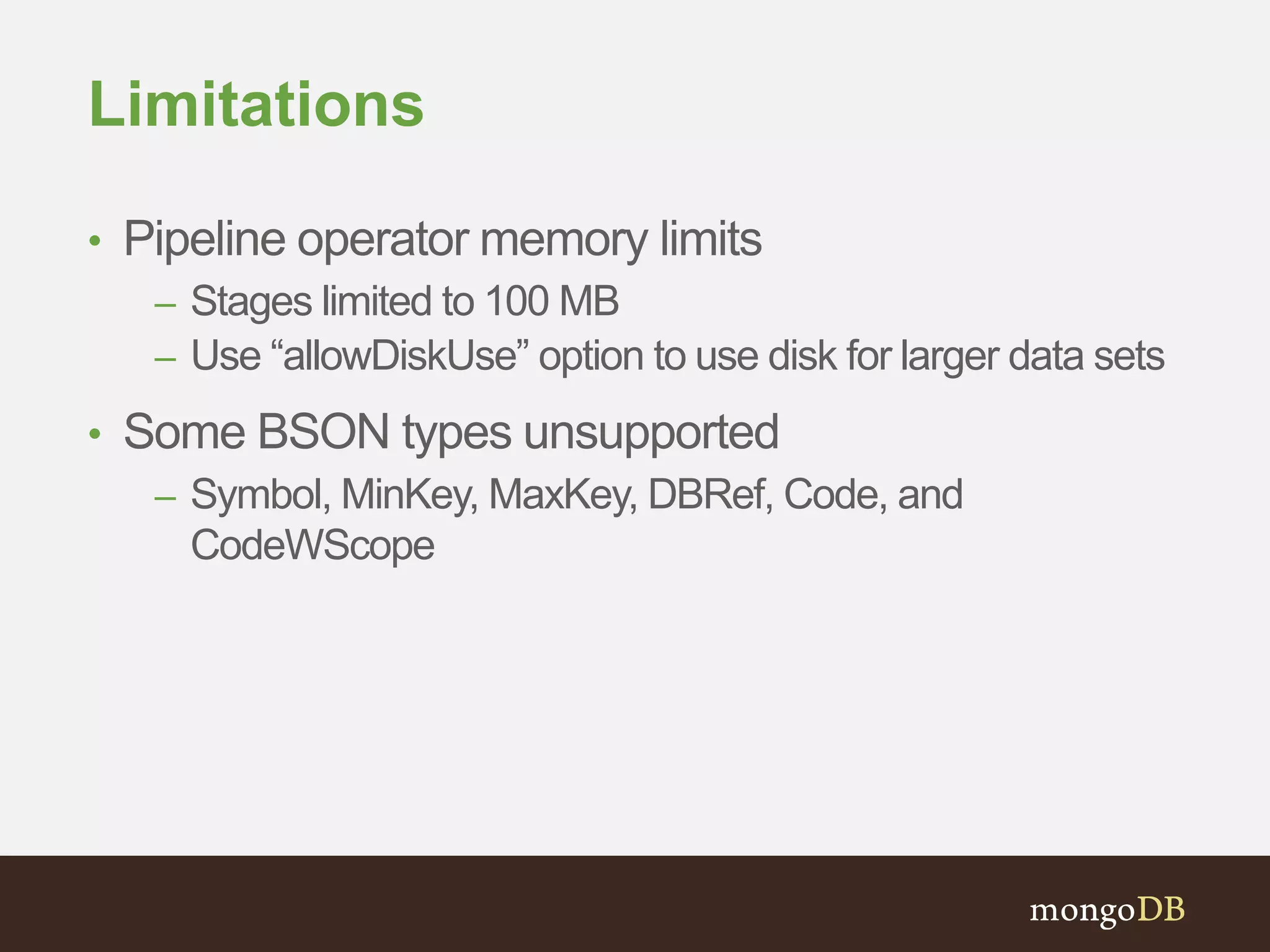 Limitations

• Pipeline operator memory limits
  – Stages limited to 100 MB
  – Use “allowDiskUse” option to use disk for larger data sets
• Some BSON types unsupported
  – Symbol, MinKey, MaxKey, DBRef, Code, and CodeWScope

mongoDB